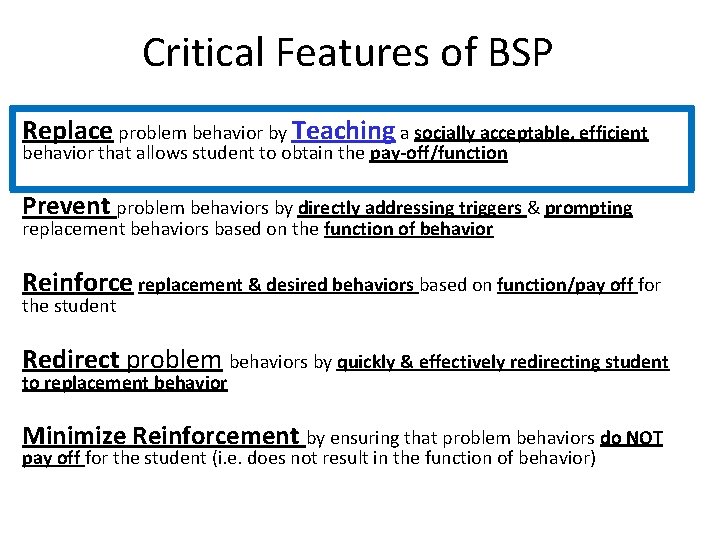 Critical Features of BSP

Replace problem behavior by Teaching a socially acceptable, efficient behavior that allows student to obtain the pay-off/function

Prevent problem behaviors by directly addressing triggers & prompting replacement behaviors based on the function of behavior

Reinforce replacement & desired behaviors based on function/pay off for the student

Redirect problem behaviors by quickly & effectively redirecting student to replacement behavior

Minimize Reinforcement by ensuring that problem behaviors do NOT pay off for the student (i.e. does not result in the function of behavior)